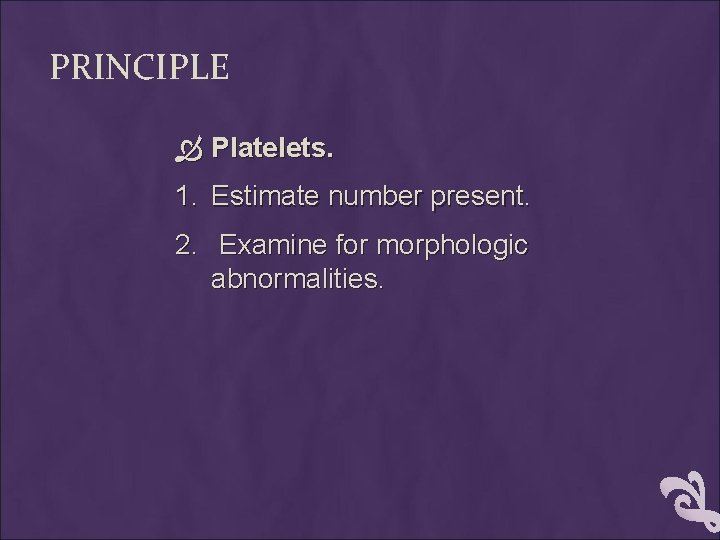 PRINCIPLE

Platelets.

1. Estimate number present.

2. Examine for morphologic abnormalities.